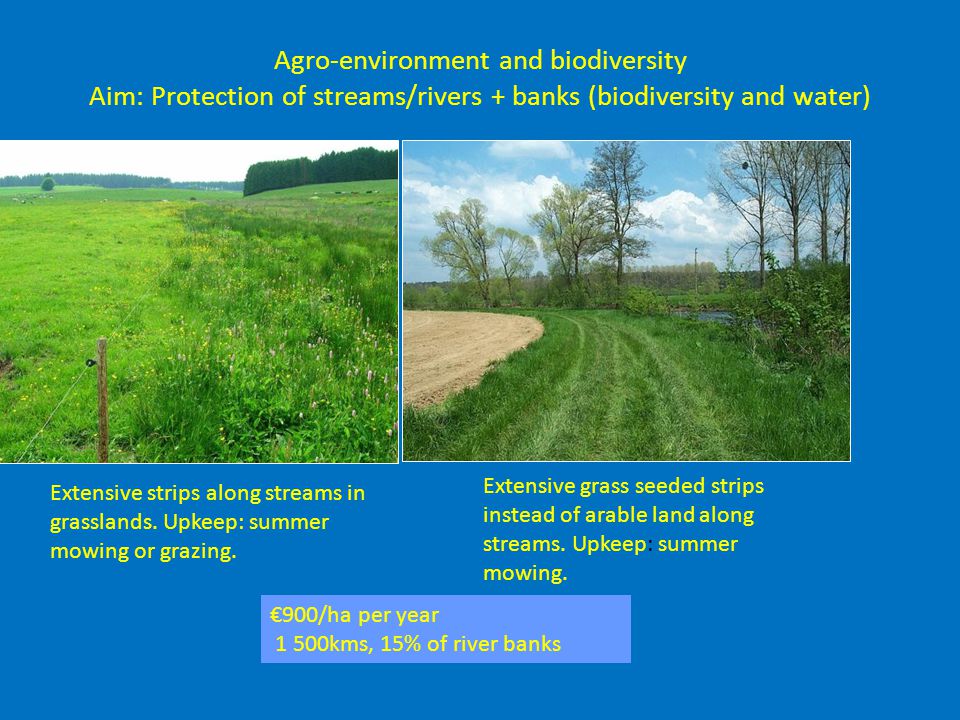 Agro-environment and biodiversity
Aim: Protection of streams/rivers + banks (biodiversity and water)

Extensive strips along streams in grasslands. Upkeep: summer mowing or grazing.

Extensive grass seeded strips instead of arable land along streams. Upkeep: summer mowing.

€900/ha per year
1 500kms, 15% of river banks